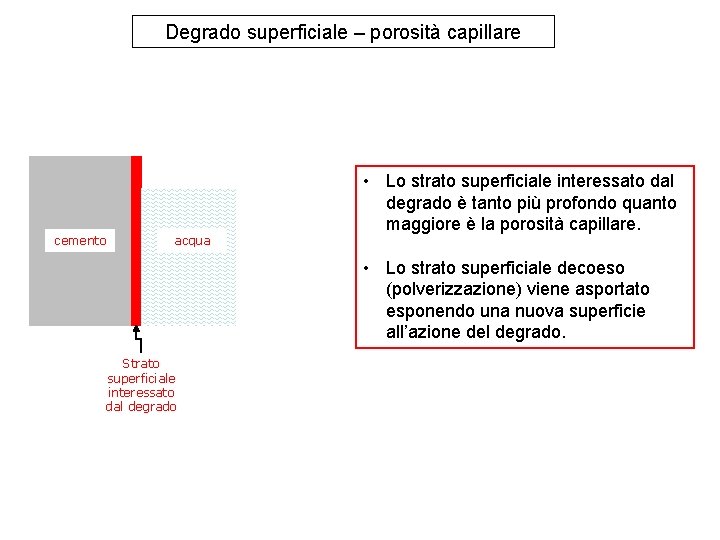 Degrado superficiale – porosità capillare

cemento

acqua

Strato superficiale interessato dal degrado

• Lo strato superficiale interessato dal degrado è tanto più profondo quanto maggiore è la porosità capillare.

• Lo strato superficiale decoeso (polverizzazione) viene asportato esponendo una nuova superficie all'azione del degrado.